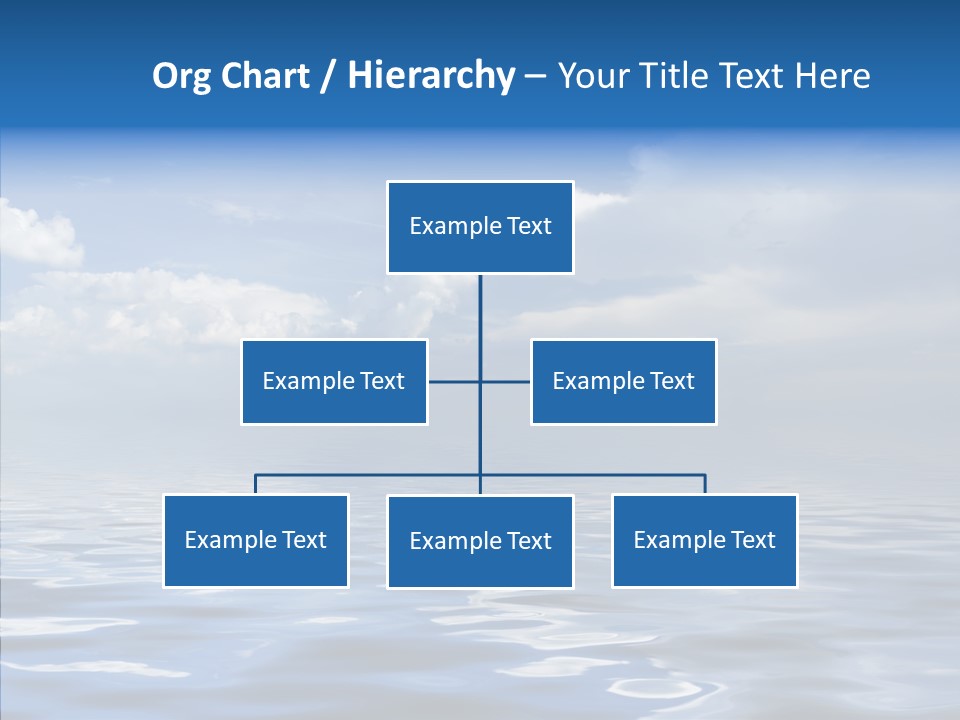 Org Chart / Hierarchy – Your Title Text Here

Example Text

Example Text

Example Text

Example Text

Example Text

Example Text